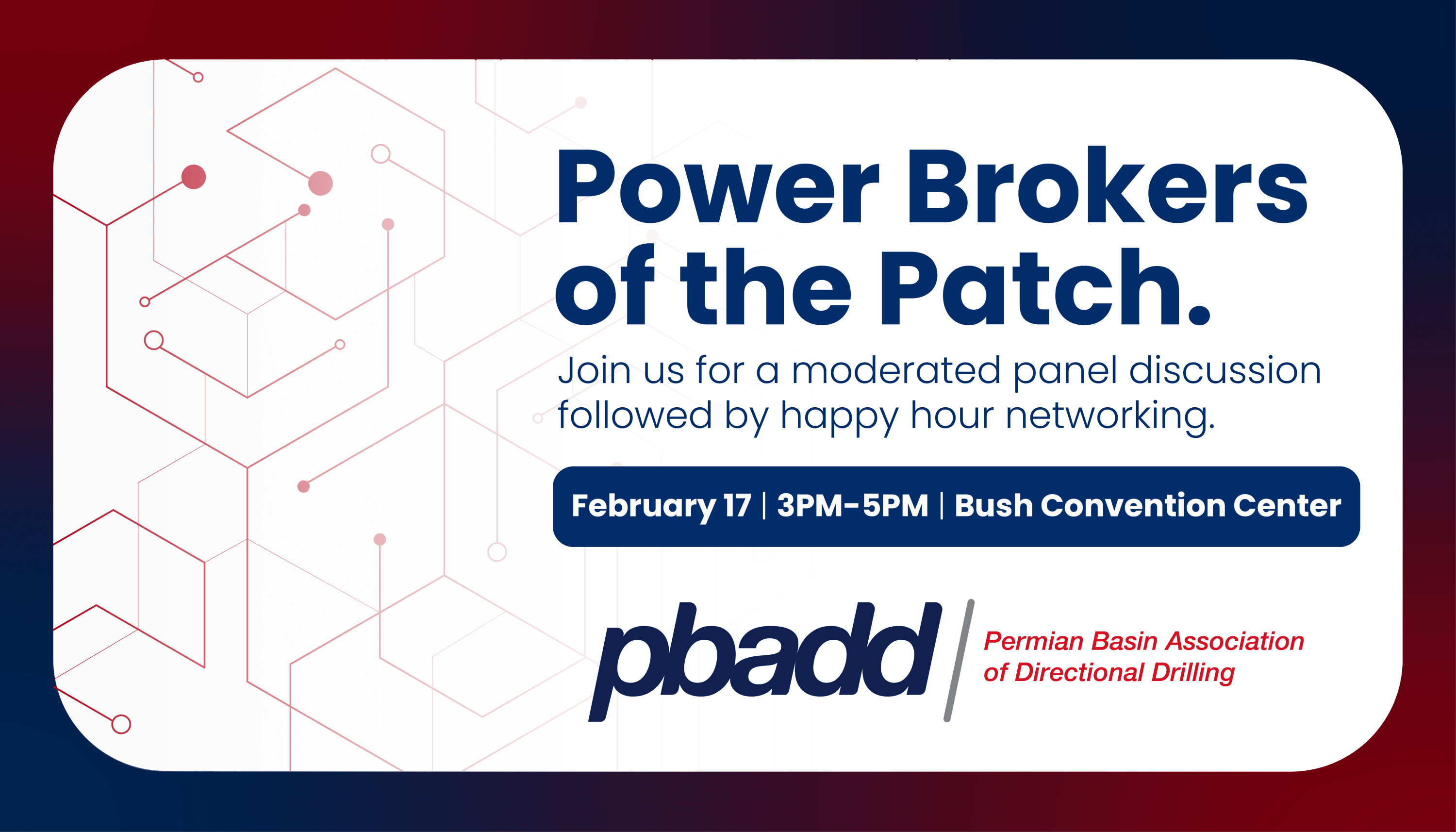 Power Brokers of the Patch.

Join us for a moderated panel discussion followed by happy hour networking.

February 17 | 3PM-5PM | Bush Convention Center

pbadd

Permian Basin Association of Directional Drilling